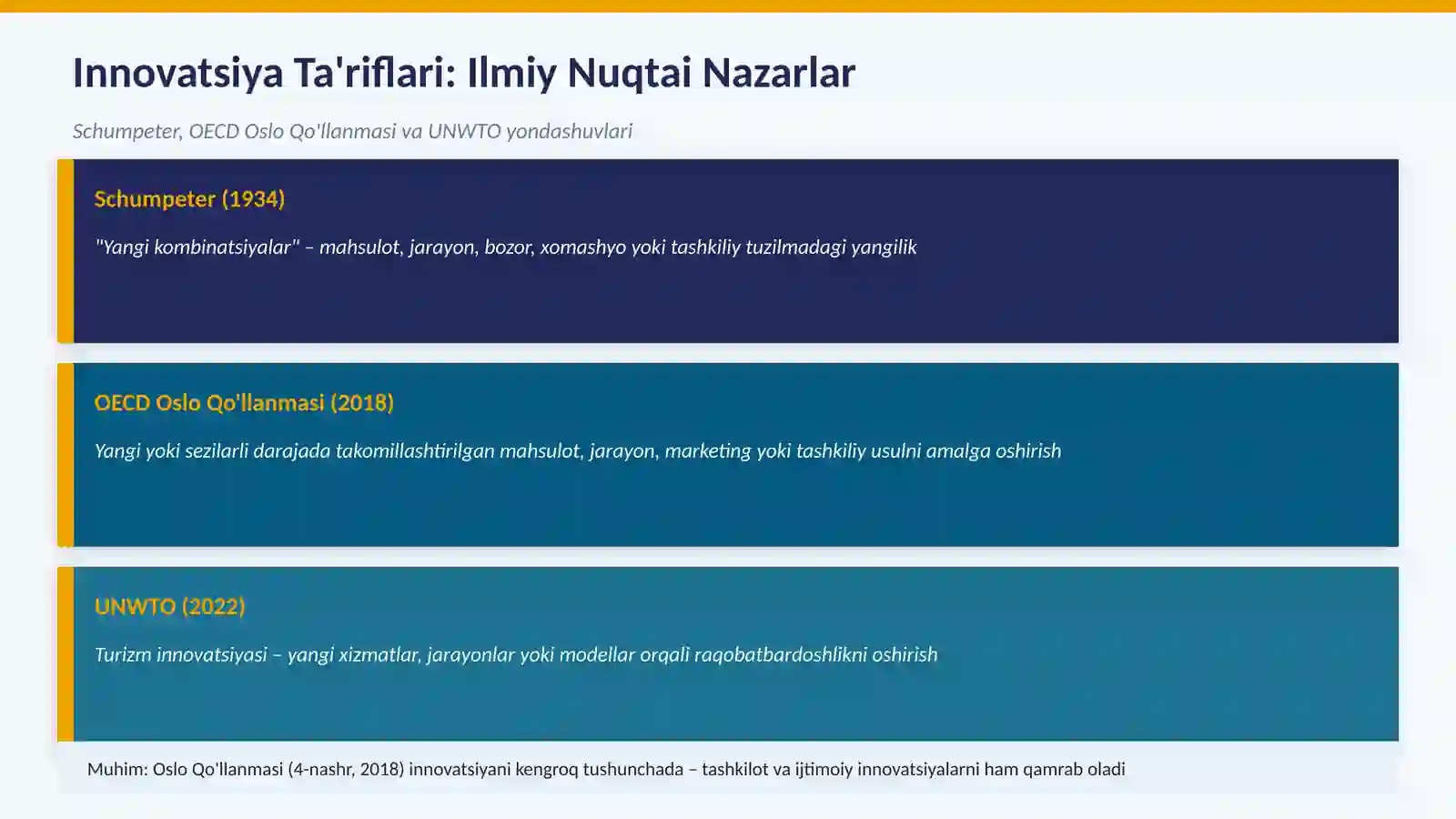 Innovatsiya Ta'riflari: Ilmiy Nuqtai Nazarlar

Schumpeter, OECD Oslo Qo'llanmasi va UNWTO yondashuvlari

Schumpeter (1934)

"Yangi kombinatsiyalar" – mahsulot, jarayon, bozor, xomashyo yoki tashkiliy tuzilmadagi yangilik

OECD Oslo Qo'llanmasi (2018)

Yangi yoki sezilarli darajada takomillashtirilgan mahsulot, jarayon, marketing yoki tashkiliy usulni amalga oshirish

UNWTO (2022)

Turizm innovatsiyasi – yangi xizmatlar, jarayonlar yoki modellar orqali raqobatbardoshlikni oshirish

Muhim: Oslo Qo'llanmasi (4-nashr, 2018) innovatsiyani kengroq tushunchada – tashkilot va ijtimoiy innovatsiyalarni ham qamrab oladi